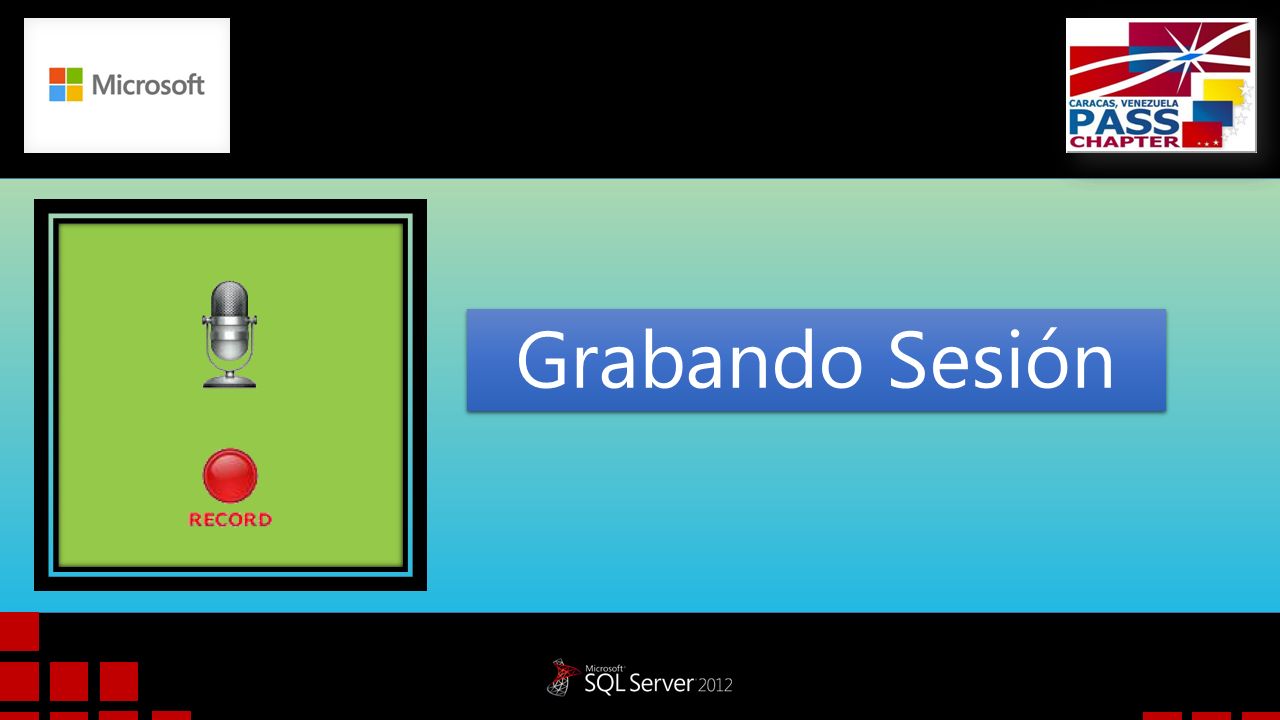 Microsoft

CARACAS, VENEZUELA
PASS
CHAPTER

RECORD

Grabando Sesión

Microsoft
SQL Server 2012